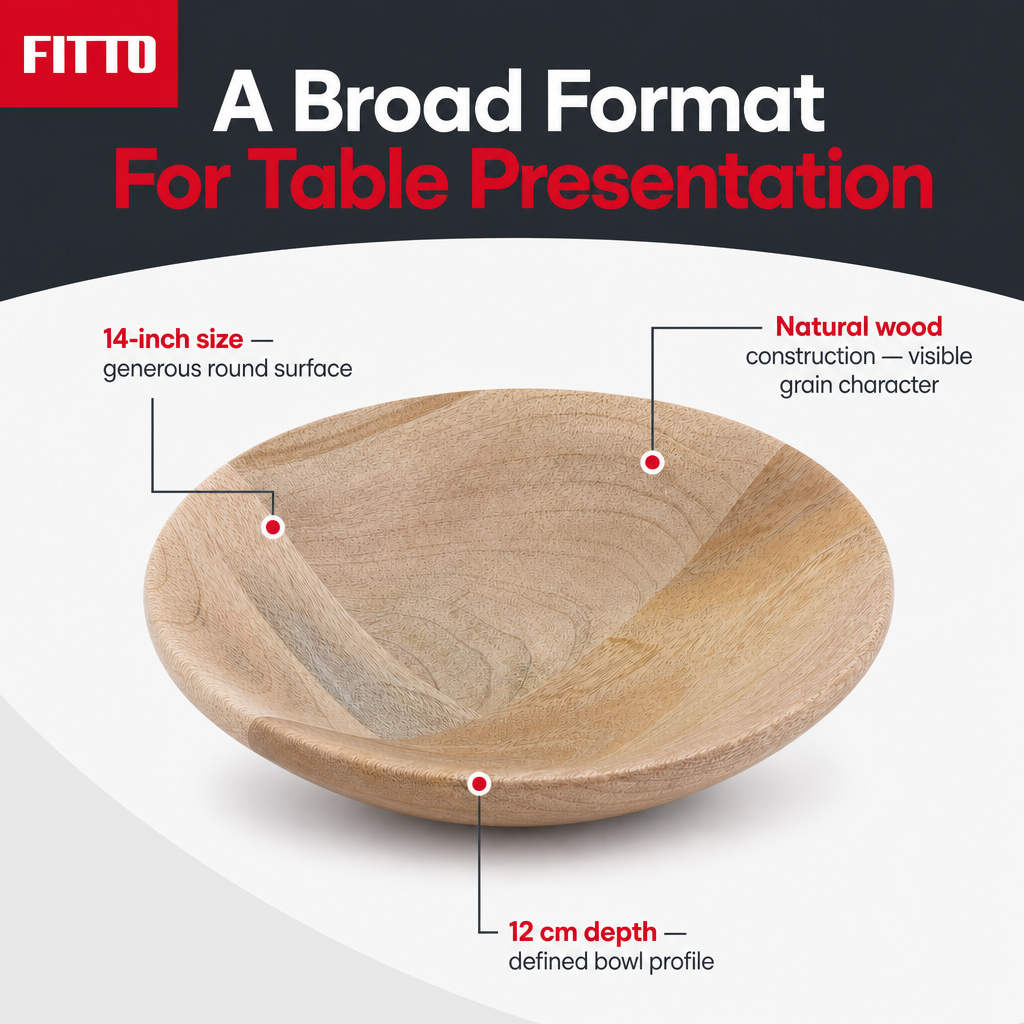 FITTO

A Broad Format
For Table Presentation

14-inch size — generous round surface

Natural wood construction — visible grain character

12 cm depth — defined bowl profile